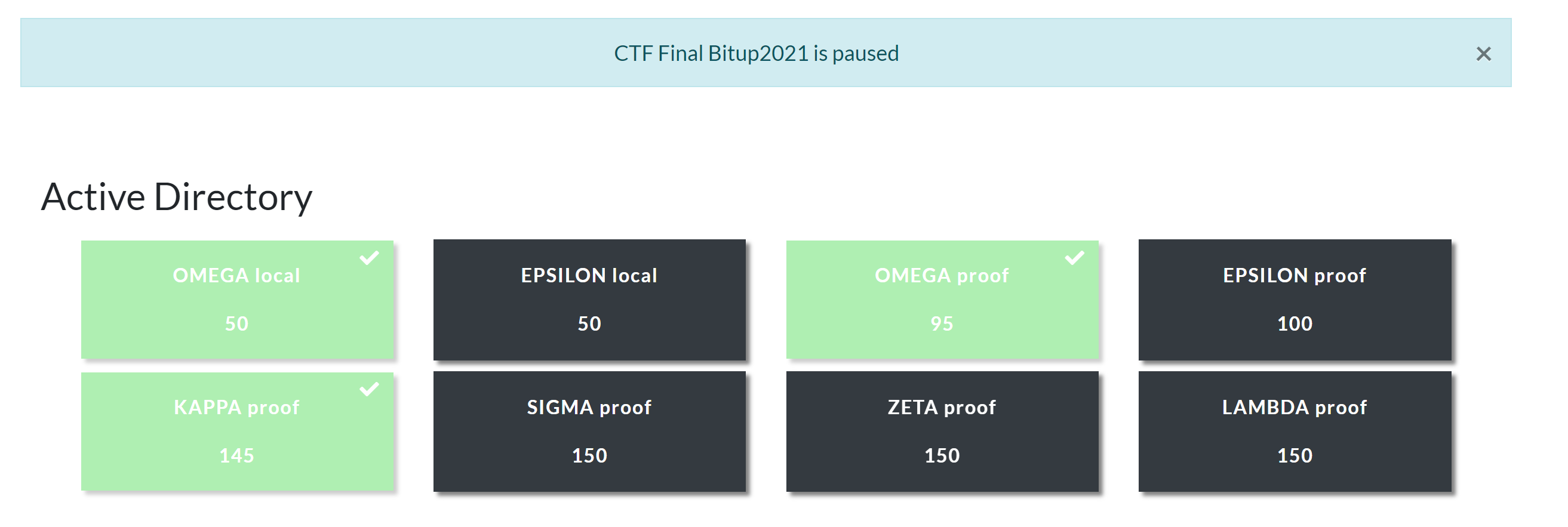 CTF Final Bitup2021 is paused

×

Active Directory

OMEGA local

50

EPSILON local

50

OMEGA proof

95

EPSILON proof

100

KAPPA proof

145

SIGMA proof

150

ZETA proof

150

LAMBDA proof

150